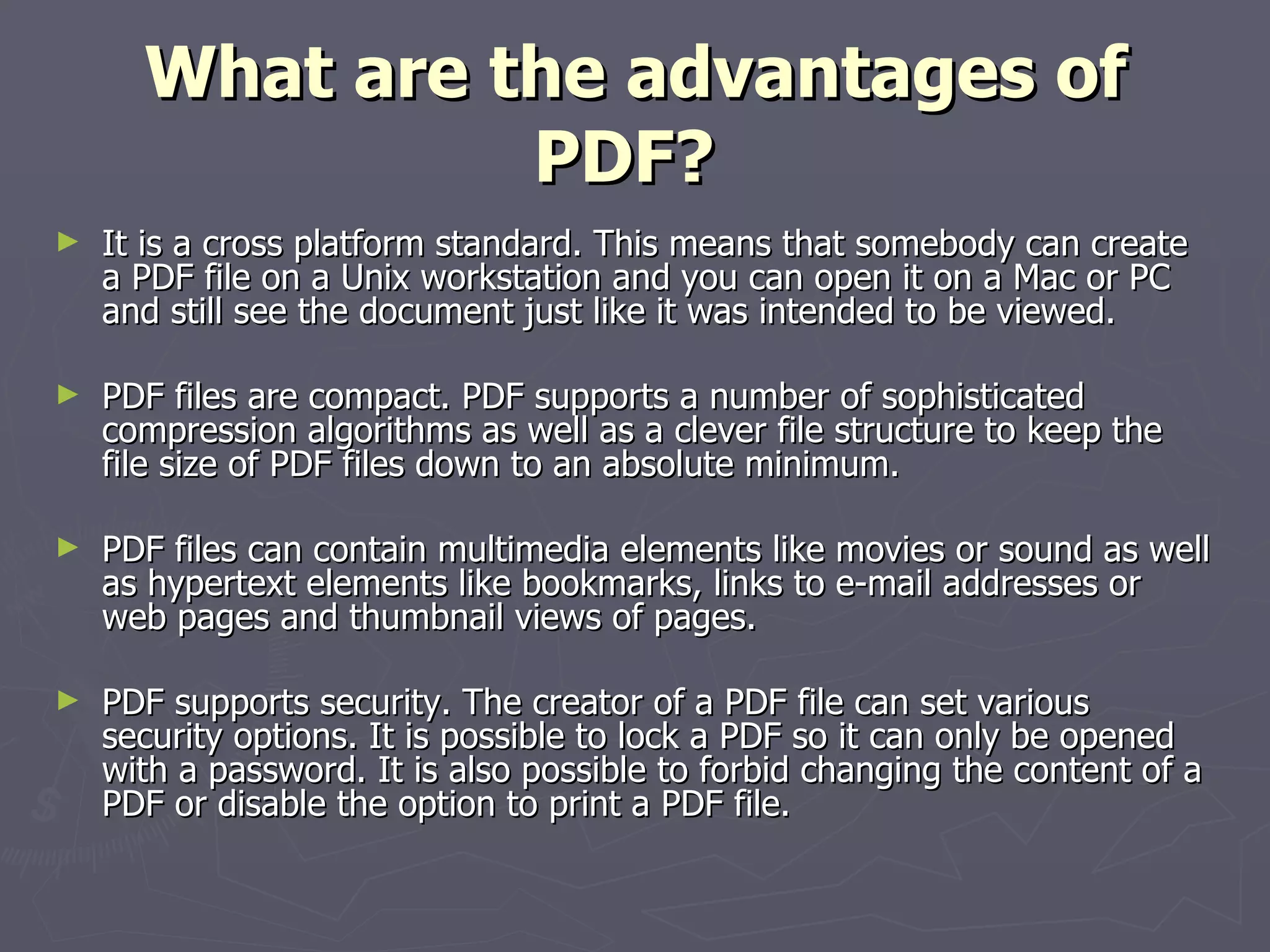 What are the advantages of PDF?

► It is a cross platform standard. This means that somebody can create a PDF file on a Unix workstation and you can open it on a Mac or PC and still see the document just like it was intended to be viewed.

► PDF files are compact. PDF supports a number of sophisticated compression algorithms as well as a clever file structure to keep the file size of PDF files down to an absolute minimum.

► PDF files can contain multimedia elements like movies or sound as well as hypertext elements like bookmarks, links to e-mail addresses or web pages and thumbnail views of pages.

► PDF supports security. The creator of a PDF file can set various security options. It is possible to lock a PDF so it can only be opened with a password. It is also possible to forbid changing the content of a PDF or disable the option to print a PDF file.